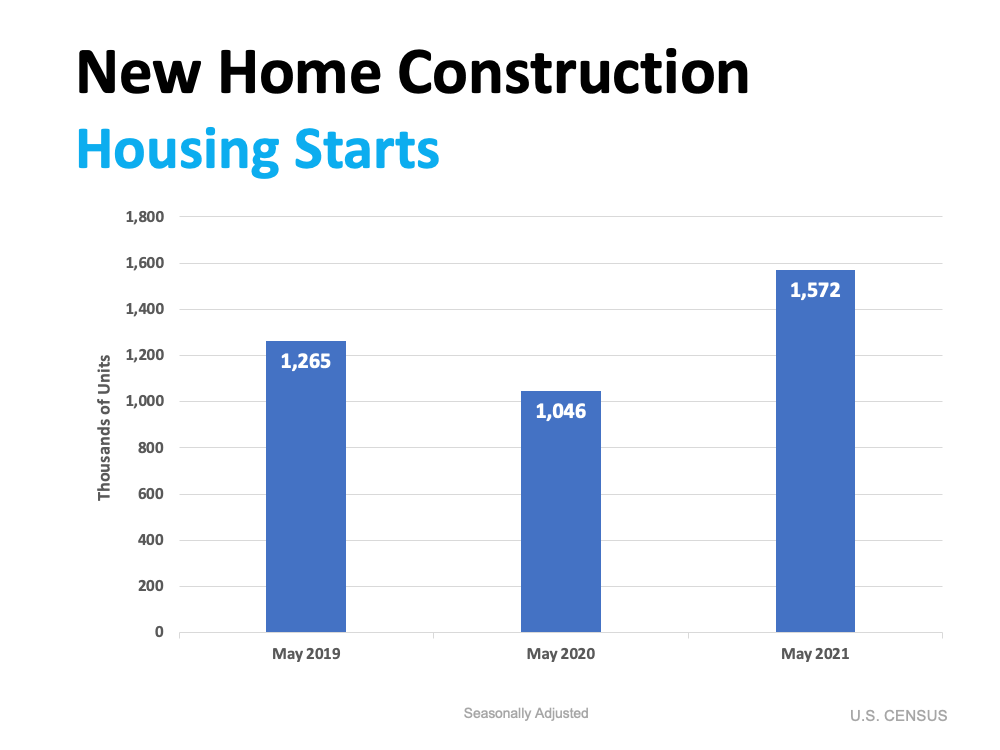 New Home Construction
Housing Starts

Thousands of Units

1,800
1,600
1,400
1,200
1,000
800
600
400
200
0

1,265
1,046
1,572

May 2019
May 2020
May 2021

Seasonally Adjusted

U.S. CENSUS